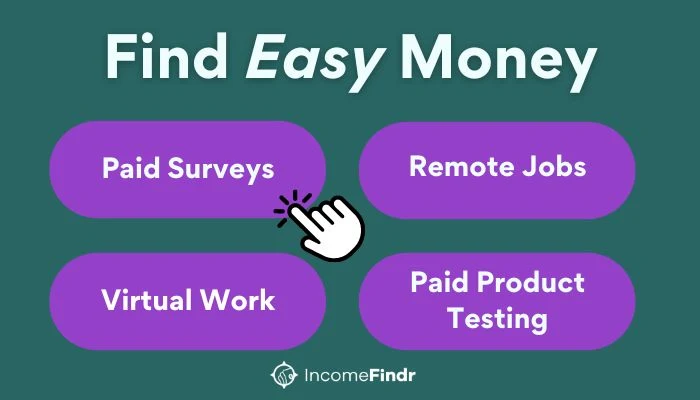 Find Easy Money

Paid Surveys

Remote Jobs

Virtual Work

Paid Product Testing

IncomeFindr